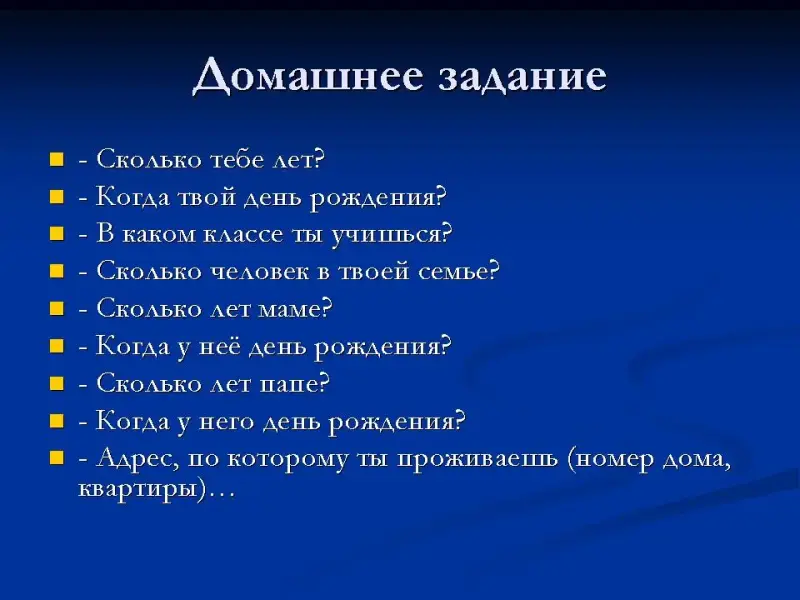 Домашнее задание

- Сколько тебе лет?
- Когда твой день рождения?
- В каком классе ты учишься?
- Сколько человек в твоей семье?
- Сколько лет маме?
- Когда у неё день рождения?
- Сколько лет папе?
- Когда у него день рождения?
- Адрес, по которому ты проживаешь (номер дома, квартиры)…